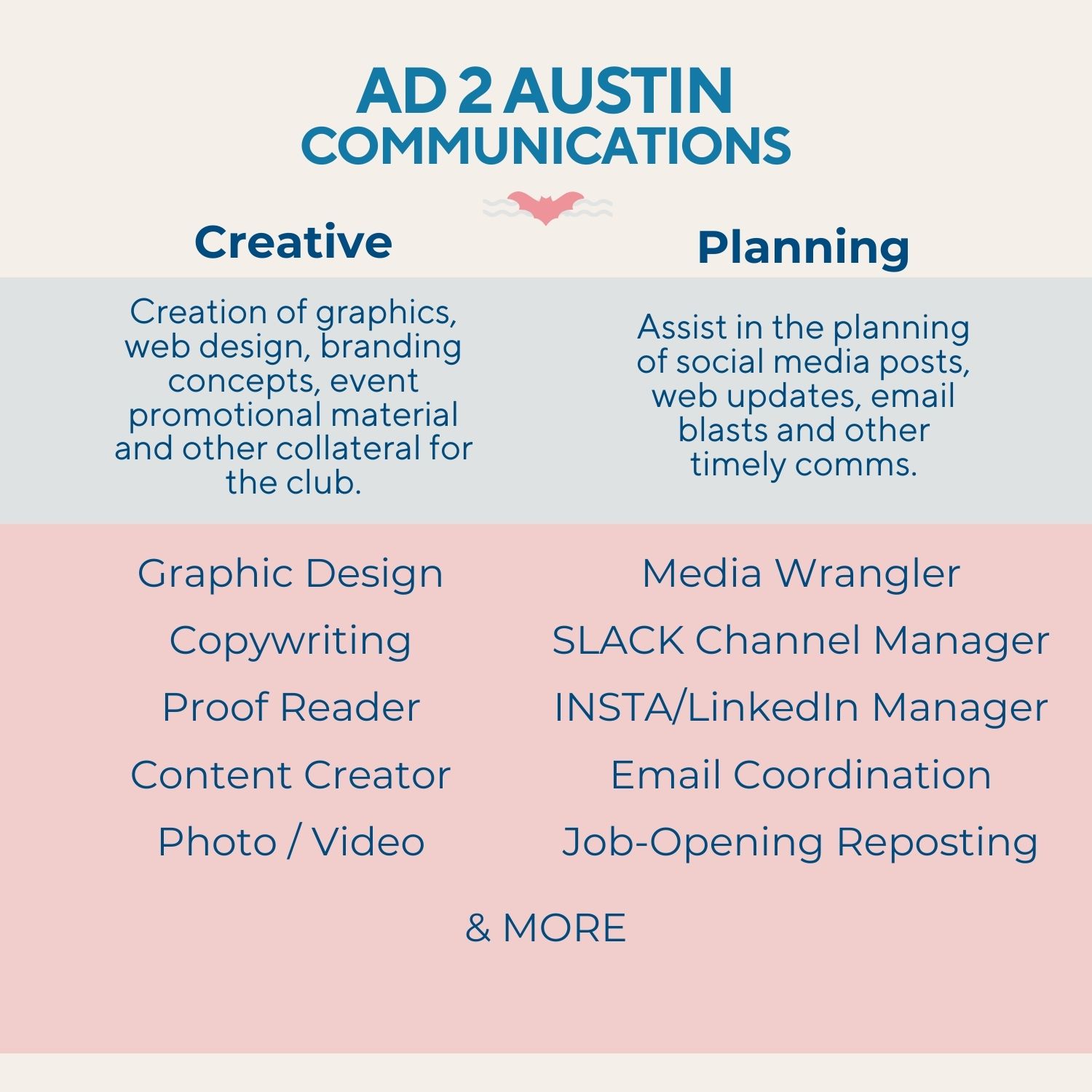 AD 2 AUSTIN
COMMUNICATIONS

Creative

Creation of graphics, web design, branding concepts, event promotional material and other collateral for the club.

Graphic Design
Copywriting
Proof Reader
Content Creator
Photo / Video

Planning

Assist in the planning of social media posts, web updates, email blasts and other timely comms.

Media Wrangler
SLACK Channel Manager
INSTA/LinkedIn Manager
Email Coordination
Job-Opening Reposting

& MORE